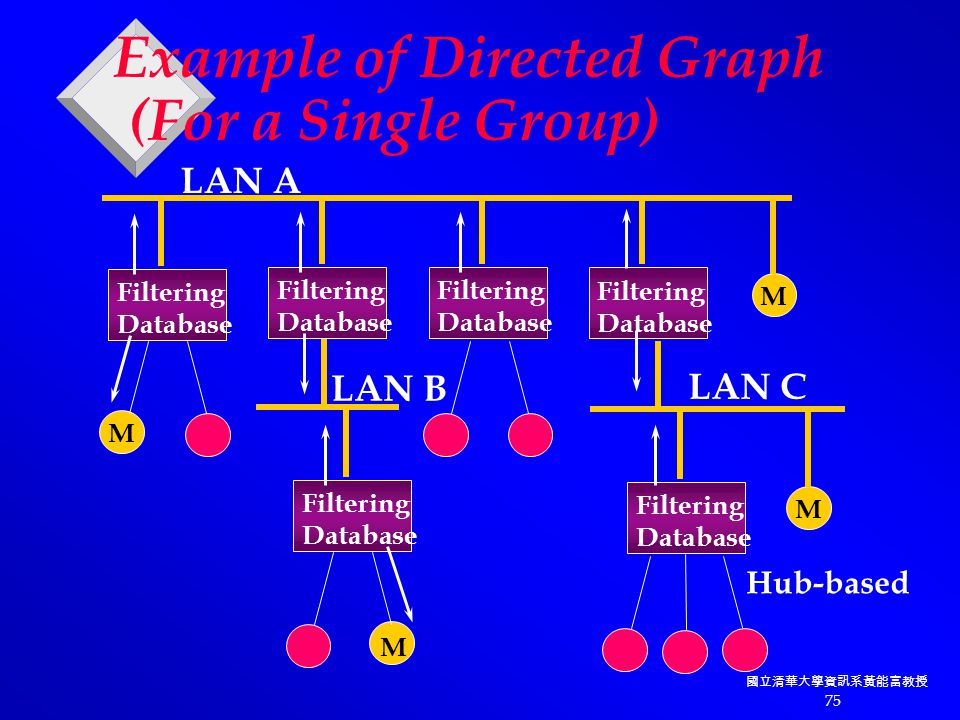 Example of Directed Graph (For a Single Group)

LAN A

Filtering Database

Filtering Database

Filtering Database

Filtering Database

M

M

LAN B

LAN C

Filtering Database

Filtering Database

M

Hub-based

M

國立清華大學資訊系黃能富教授
75